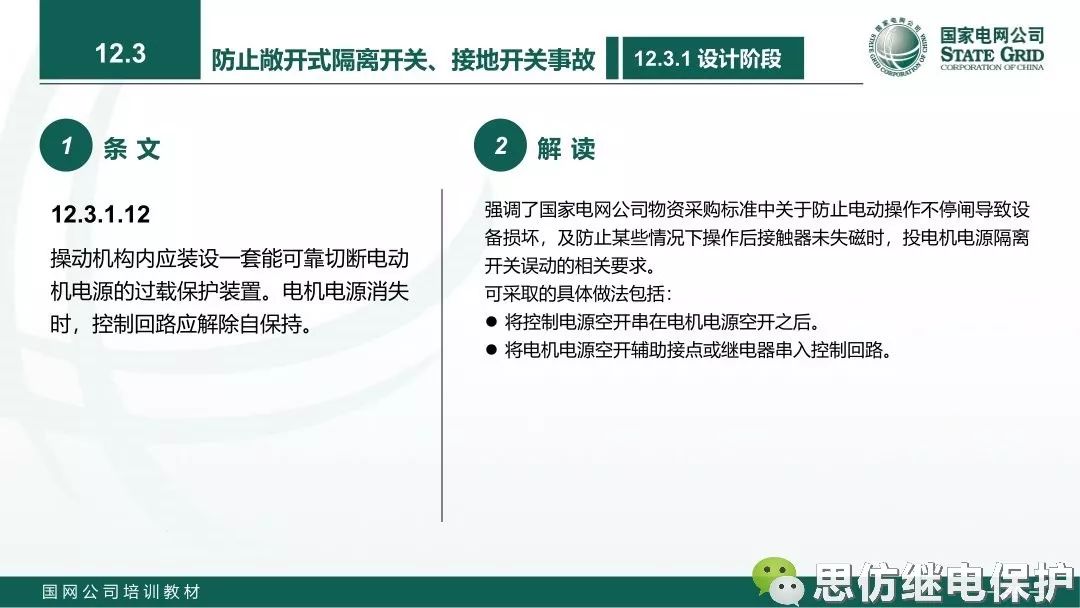 12.3

防止敞开式隔离开关、接地开关事故

12.3.1 设计阶段

国家电网公司
STATE GRID
CORPORATION OF CHINA

1 条 文

12.3.1.12

操动机构内应装设一套能可靠切断电动机电源的过载保护装置。电机电源消失时，控制回路应解除自保持。

2 解 读

强调了国家电网公司物资采购标准中关于防止电动操作不停闸导致设备损坏，及防止某些情况下操作后接触器未失磁时，投电机电源隔离开关误动的相关要求。

可采取的具体做法包括：

● 将控制电源空开串在电机电源空开之后。

● 将电机电源空开辅助接点或继电器串入控制回路。

国网公司培训教材

思仿继电保护